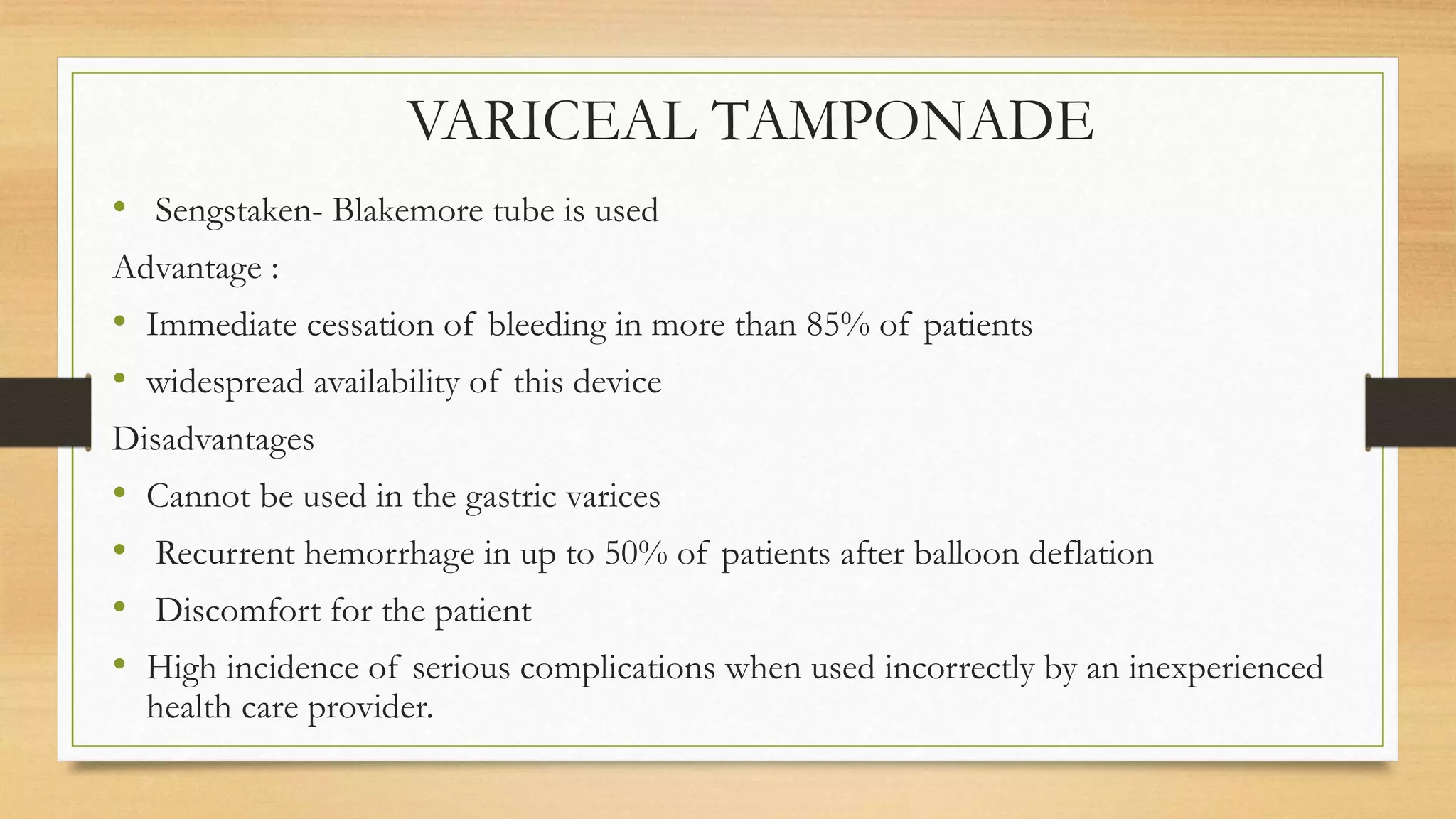 VARICEAL TAMPONADE

• Sengstaken- Blakemore tube is used

Advantage :

• Immediate cessation of bleeding in more than 85% of patients

• widespread availability of this device

Disadvantages

• Cannot be used in the gastric varices

• Recurrent hemorrhage in up to 50% of patients after balloon deflation

• Discomfort for the patient

• High incidence of serious complications when used incorrectly by an inexperienced health care provider.